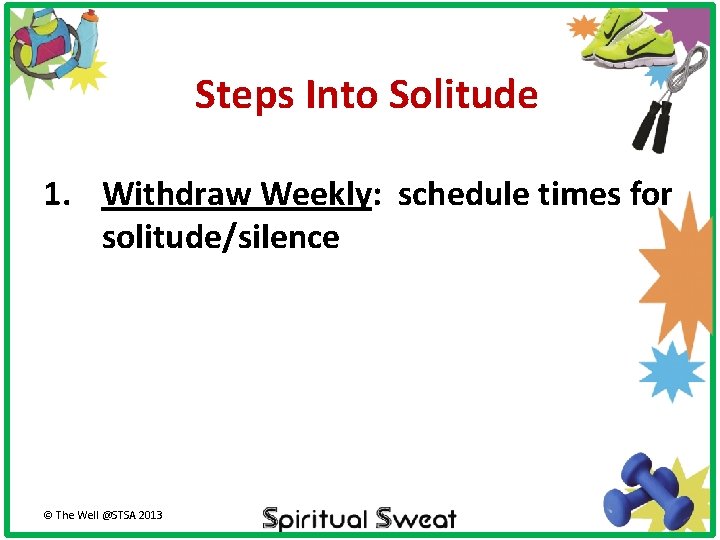 Steps Into Solitude

1. Withdraw Weekly: schedule times for solitude/silence

© The Well @STSA 2013

Spiritual Sweat